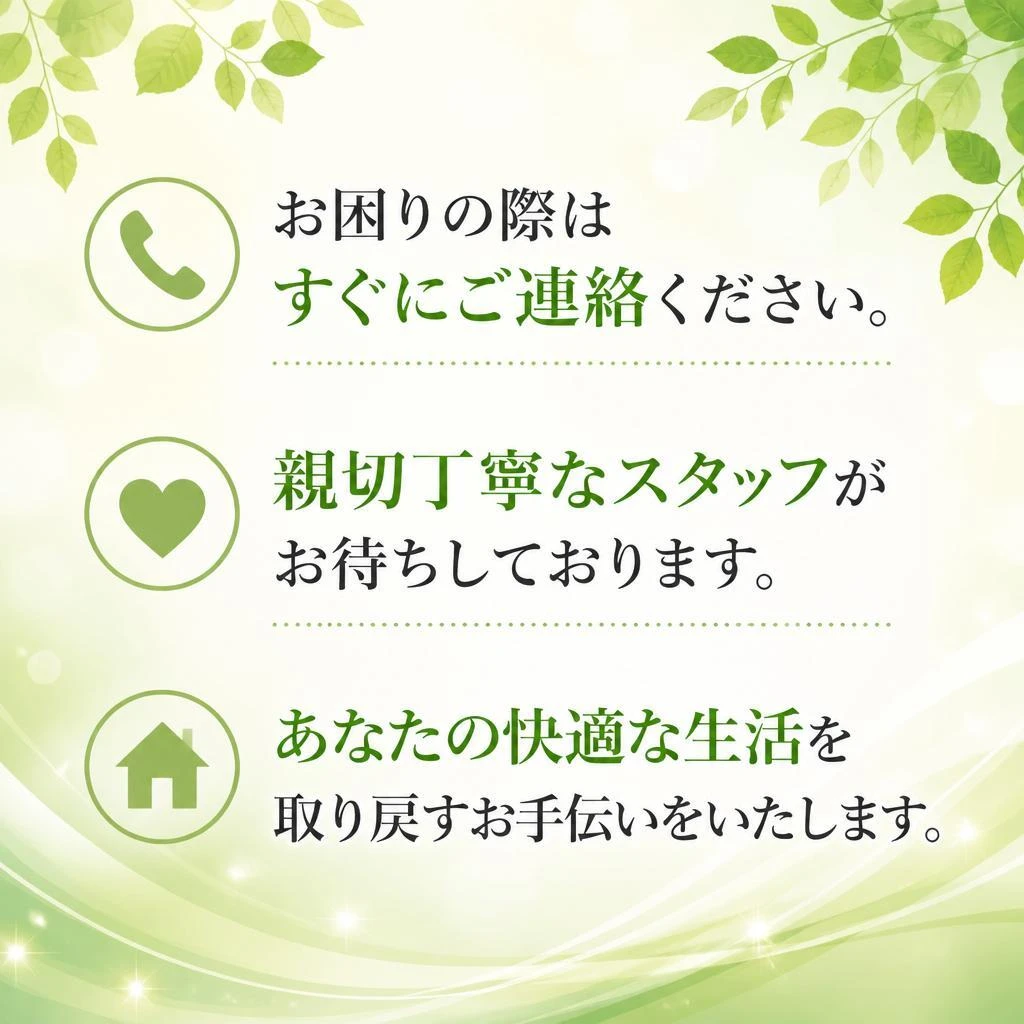 お困りの際は
すぐにご連絡ください。

親切丁寧なスタッフが
お待ちしております。

あなたの快適な生活を
取り戻すお手伝いをいたします。